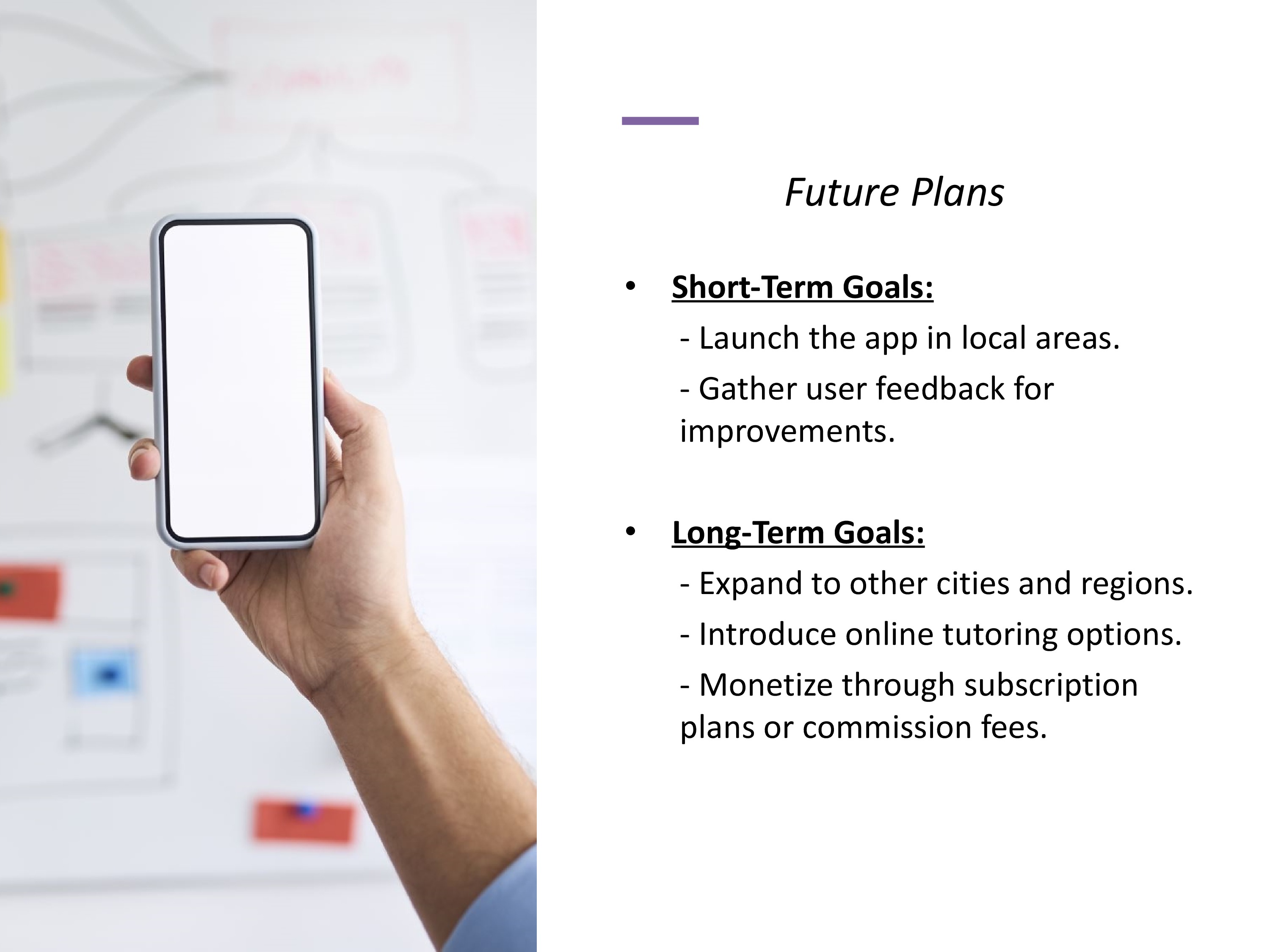 Future Plans

• Short-Term Goals:
- Launch the app in local areas.
- Gather user feedback for improvements.

• Long-Term Goals:
- Expand to other cities and regions.
- Introduce online tutoring options.
- Monetize through subscription plans or commission fees.